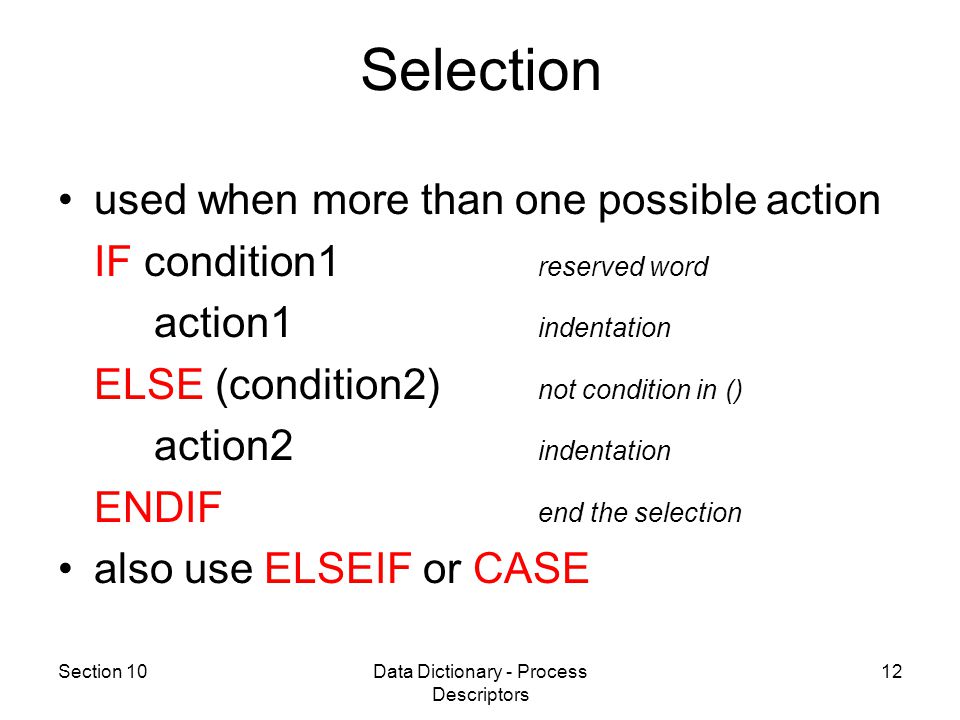 Selection

• used when more than one possible action

IF condition1 reserved word

action1 indentation

ELSE (condition2) not condition in ()

action2 indentation

ENDIF end the selection

• also use ELSEIF or CASE

Section 10

Data Dictionary - Process Descriptors

12